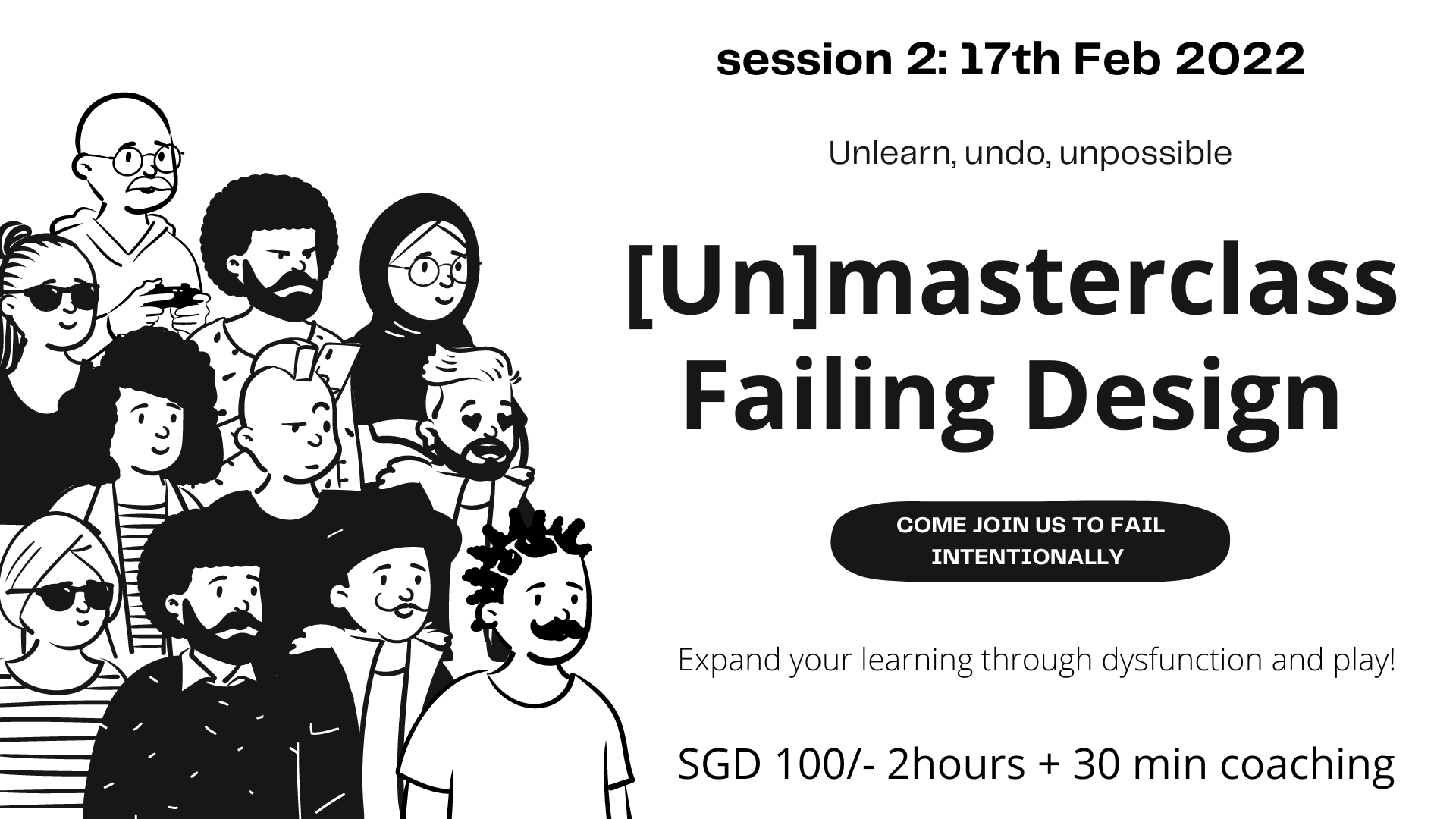 session 2: 17th Feb 2022

Unlearn, undo, unpossible

[Un]masterclass
Failing Design

COME JOIN US TO FAIL INTENTIONALLY

Expand your learning through dysfunction and play!

SGD 100/- 2hours + 30 min coaching